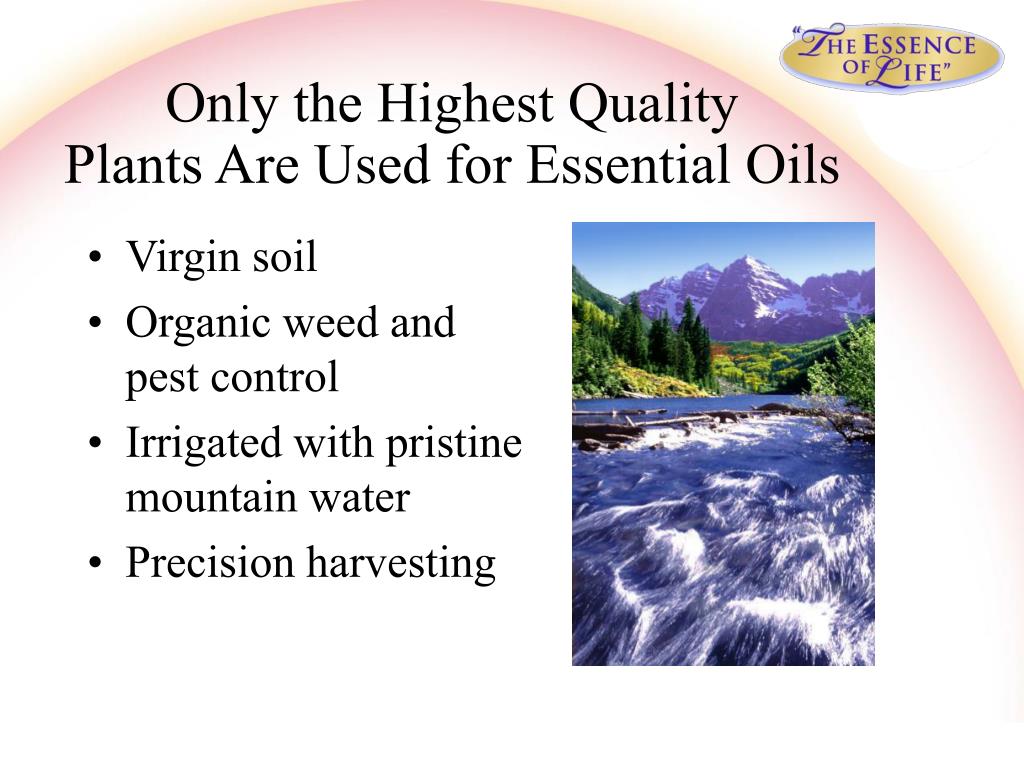 "THE ESSENCE OF LIFE"

Only the Highest Quality Plants Are Used for Essential Oils

• Virgin soil
• Organic weed and pest control
• Irrigated with pristine mountain water
• Precision harvesting